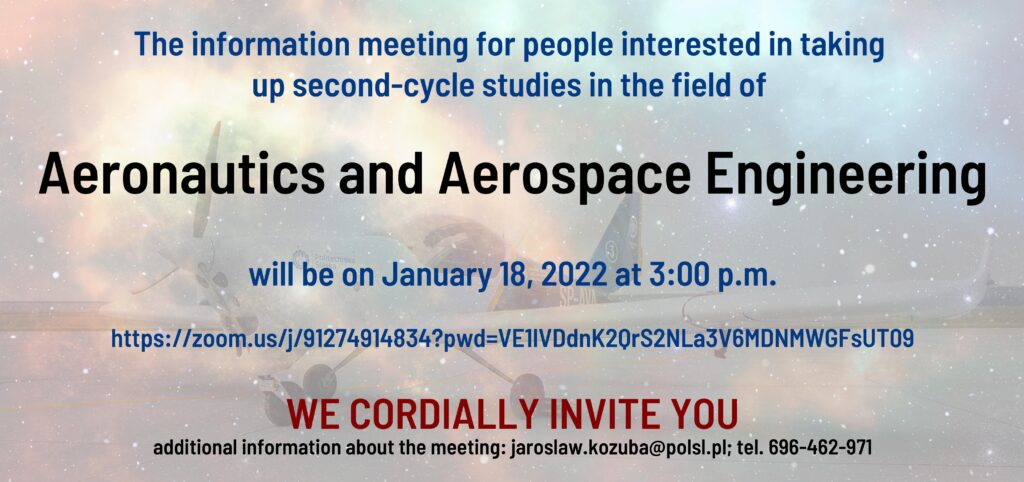 The information meeting for people interested in taking up second-cycle studies in the field of

Aeronautics and Aerospace Engineering

will be on January 18, 2022 at 3:00 p.m.

https://zoom.us/j/91274914834?pwd=VE1lVDdnK2QrS2NLa3V6MDNMWGFsUT09

WE CORDIALLY INVITE YOU

additional information about the meeting: jaroslaw.kozuba@polsl.pl; tel. 696-462-971